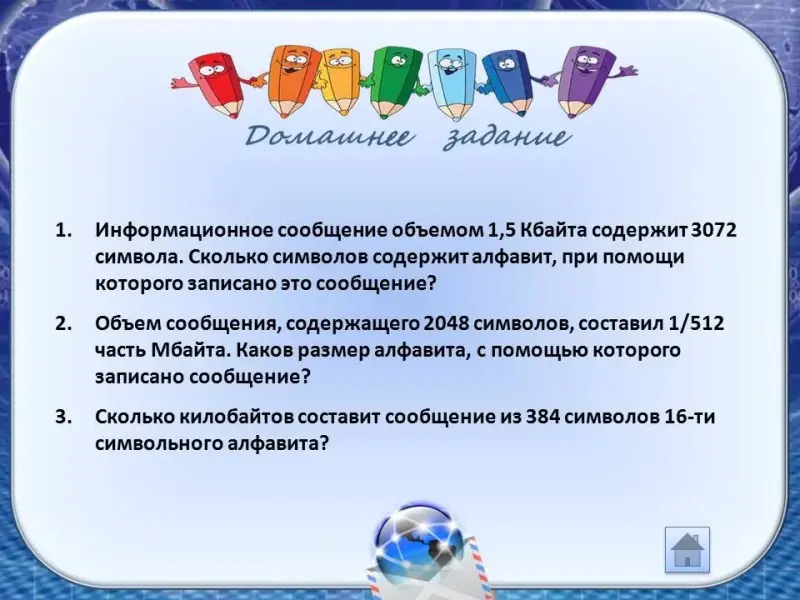 Домашнее задание

1. Информационное сообщение объемом 1,5 Кбайта содержит 3072 символа. Сколько символов содержит алфавит, при помощи которого записано это сообщение?

2. Объем сообщения, содержащего 2048 символов, составил 1/512 часть Мбайта. Каков размер алфавита, с помощью которого записано сообщение?

3. Сколько килобайтов составит сообщение из 384 символов 16-ти символьного алфавита?